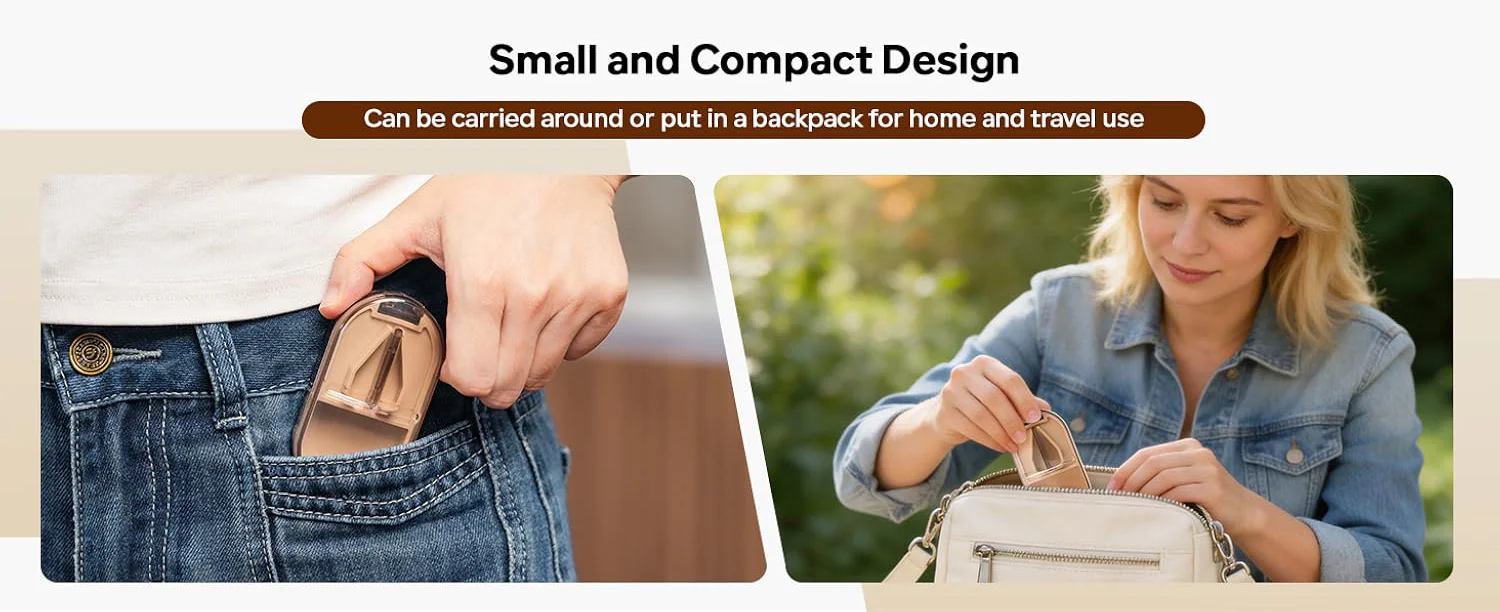 Small and Compact Design

Can be carried around or put in a backpack for home and travel use